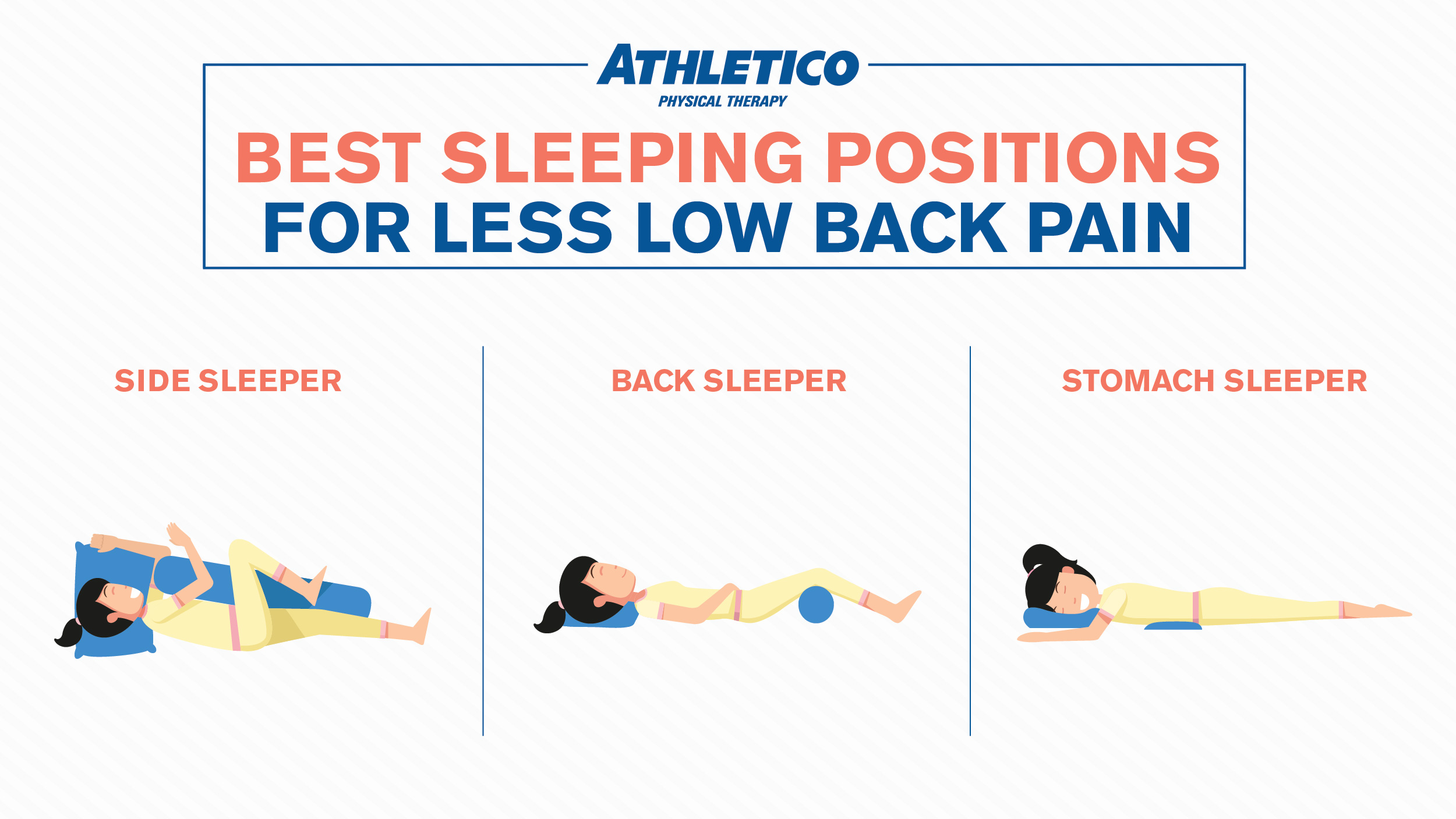 ATHLETICO
PHYSICAL THERAPY

BEST SLEEPING POSITIONS
FOR LESS LOW BACK PAIN

SIDE SLEEPER

BACK SLEEPER

STOMACH SLEEPER